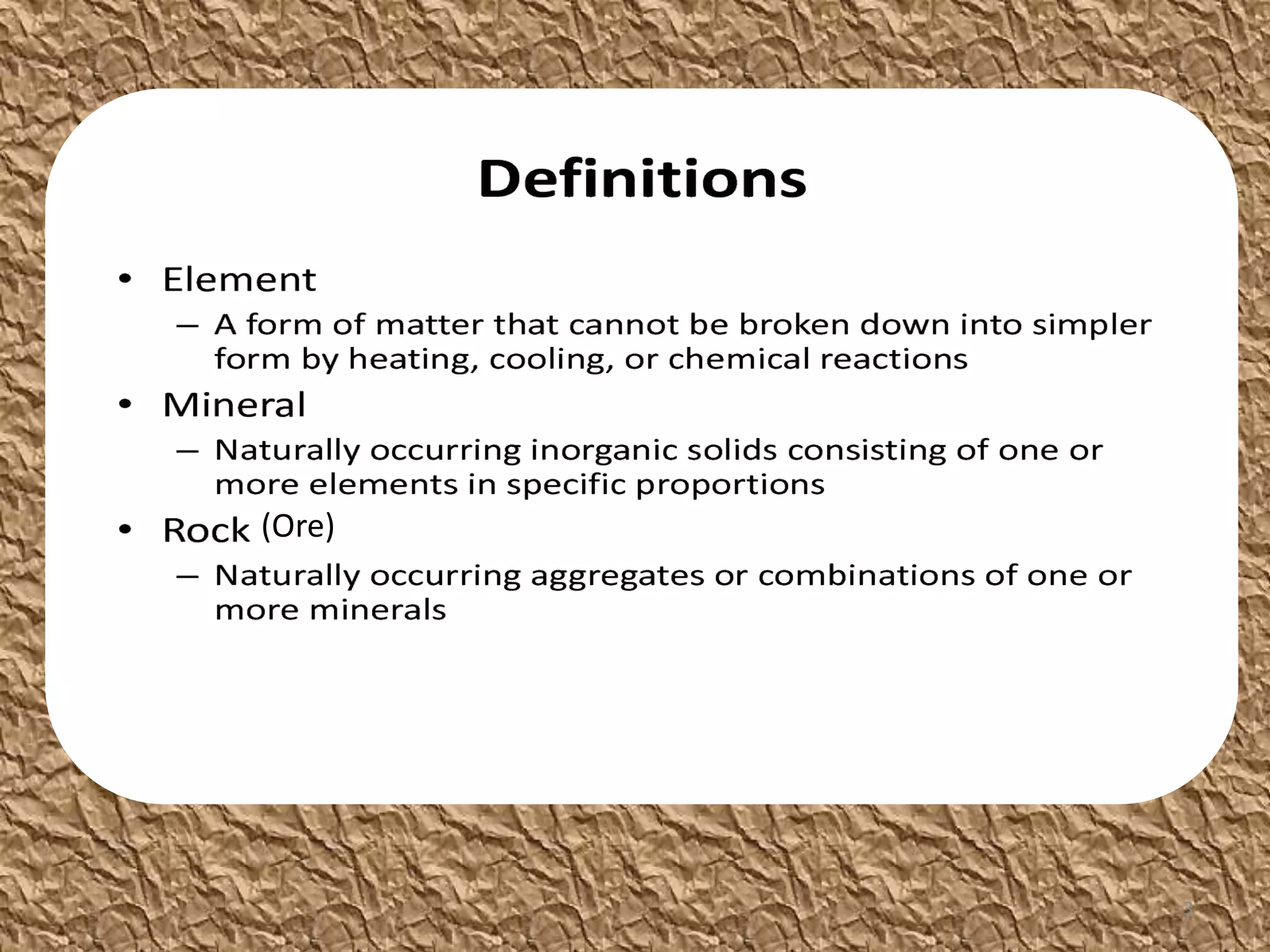 Definitions

• Element
– A form of matter that cannot be broken down into simpler form by heating, cooling, or chemical reactions

• Mineral
– Naturally occurring inorganic solids consisting of one or more elements in specific proportions

• Rock (Ore)
– Naturally occurring aggregates or combinations of one or more minerals

3